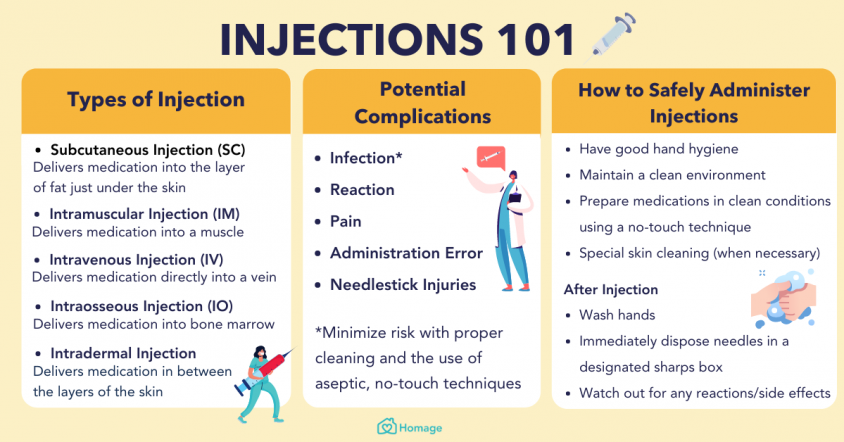 INJECTIONS 101

Types of Injection

• Subcutaneous Injection (SC)
Delivers medication into the layer of fat just under the skin

• Intramuscular Injection (IM)
Delivers medication into a muscle

• Intravenous Injection (IV)
Delivers medication directly into a vein

• Intraosseous Injection (IO)
Delivers medication into bone marrow

• Intradermal Injection
Delivers medication in between the layers of the skin

Potential Complications

• Infection*
• Reaction
• Pain
• Administration Error
• Needlestick Injuries

*Minimize risk with proper cleaning and the use of aseptic, no-touch techniques

How to Safely Administer Injections

• Have good hand hygiene
• Maintain a clean environment
• Prepare medications in clean conditions using a no-touch technique
• Special skin cleaning (when necessary)

After Injection
• Wash hands
• Immediately dispose needles in a designated sharps box
• Watch out for any reactions/side effects

Homage